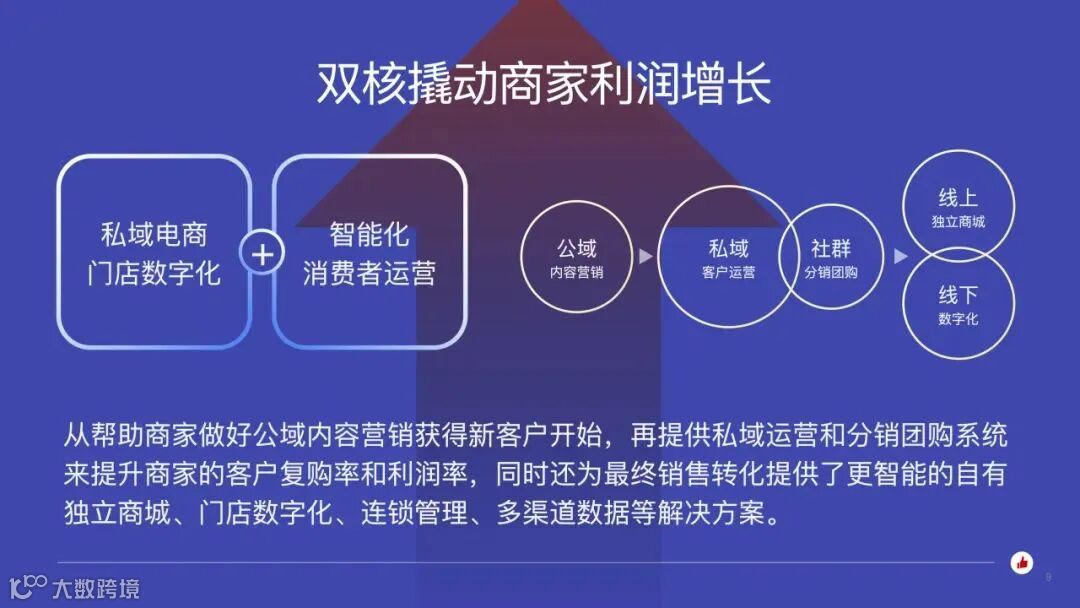 双核撬动商家利润增长

私域电商
门店数字化

+

智能化
消费者运营

公域
内容营销

私域
客户运营

社群
分销团购

线上
独立商城

线下
数字化

从帮助商家做好公域内容营销获得新客户开始，再提供私域运营和分销团购系统来提升商家的客户复购率和利润率，同时还为最终销售转化提供了更智能的自有独立商城、门店数字化、连锁管理、多渠道数据等解决方案。

大数跨境

9